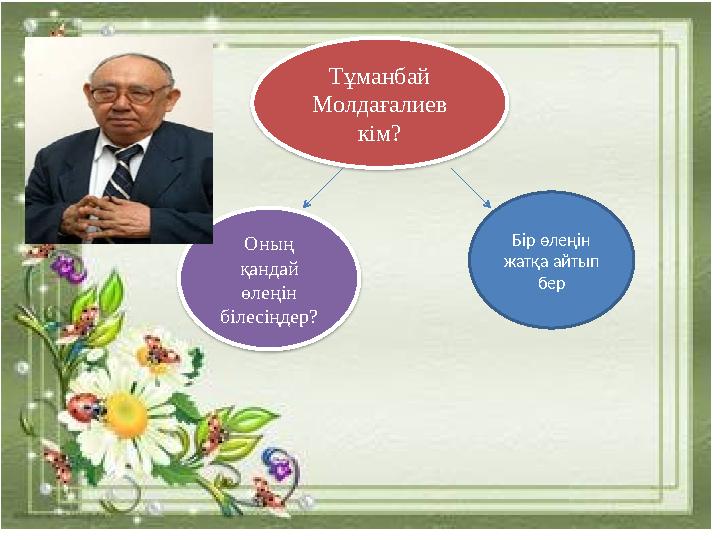 Тұманбай Молдағалиев кім?

Оның қандай өлеңін білесіңдер?

Бір өлеңін жатқа айтып бер